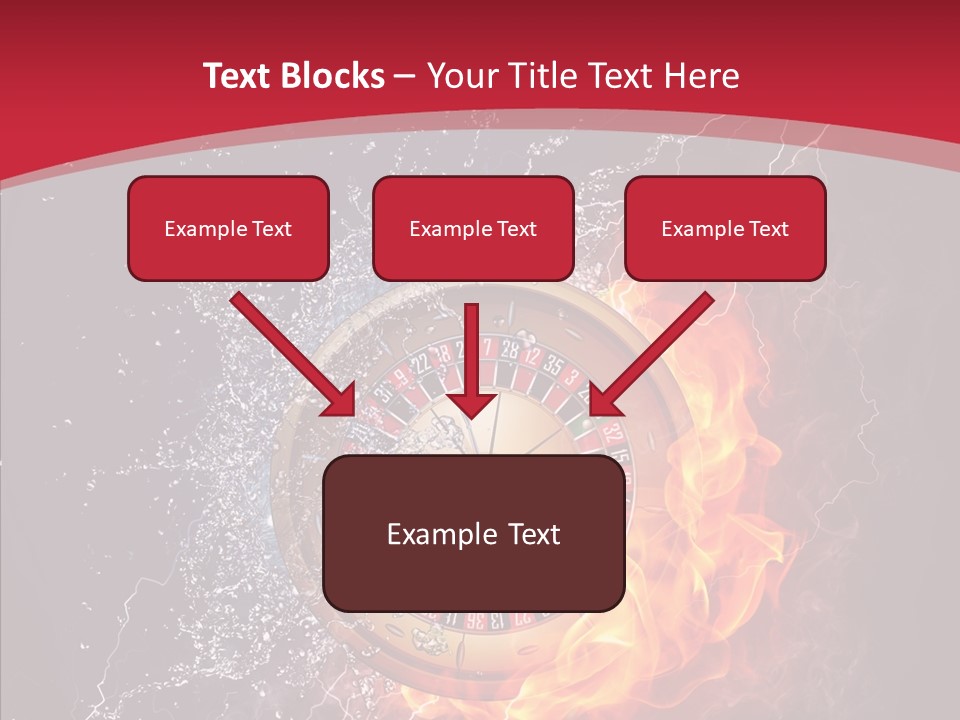 Text Blocks – Your Title Text Here

Example Text

Example Text

Example Text

Example Text